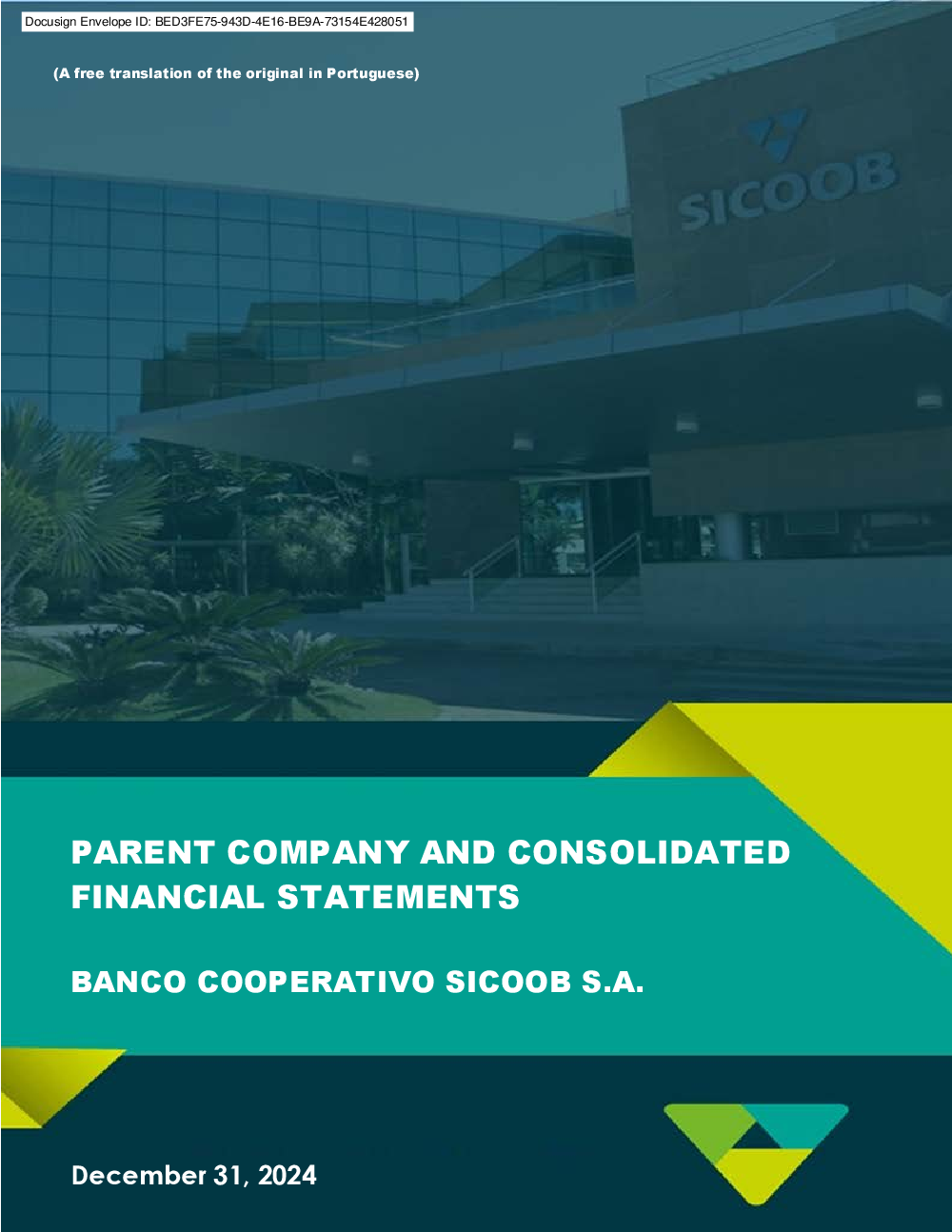 Docusign Envelope ID: BED3FE75-943D-4E16-BE9A-73154E428051

(A free translation of the original in Portuguese)

SICOOB

PARENT COMPANY AND CONSOLIDATED FINANCIAL STATEMENTS

BANCO COOPERATIVO SICOOB S.A.

December 31, 2024